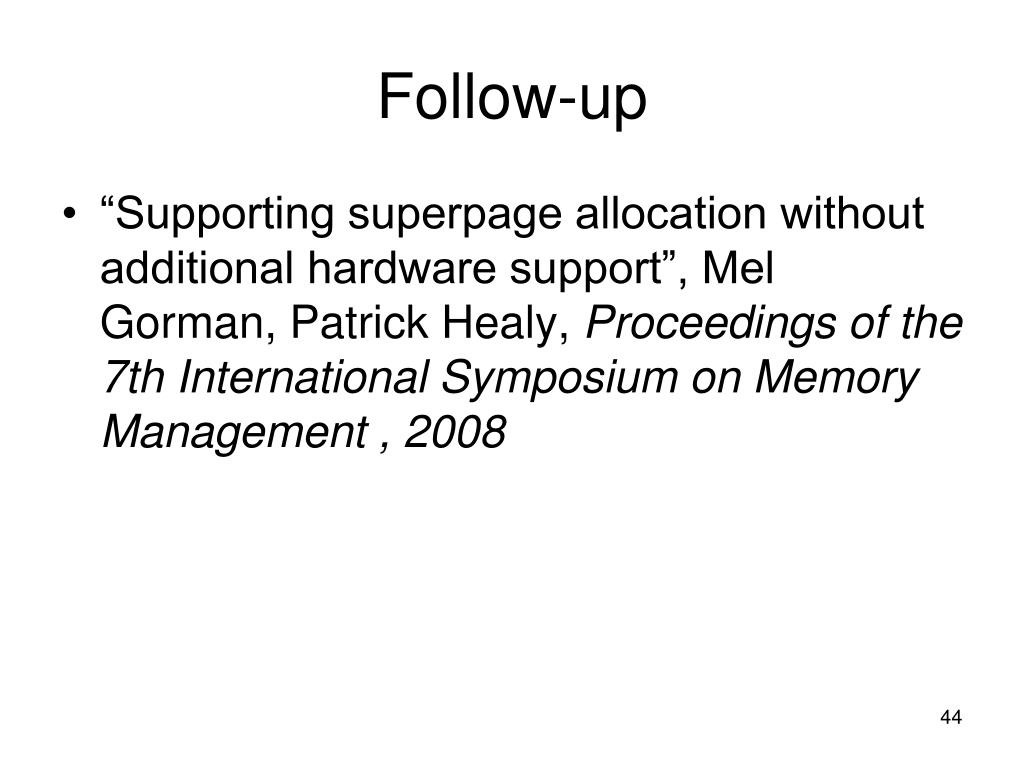 Follow-up

• “Supporting superpage allocation without additional hardware support”, Mel Gorman, Patrick Healy, Proceedings of the 7th International Symposium on Memory Management , 2008

44